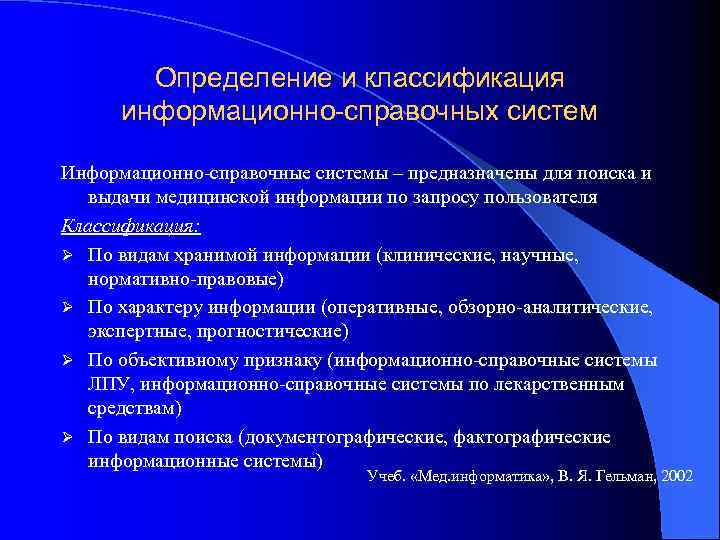 Определение и классификация информационно-справочных систем

Информационно-справочные системы – предназначены для поиска и выдачи медицинской информации по запросу пользователя

Классификация:

➢ По видам хранимой информации (клинические, научные, нормативно-правовые)

➢ По характеру информации (оперативные, обзорно-аналитические, экспертные, прогностические)

➢ По объективному признаку (информационно-справочные системы ЛПУ, информационно-справочные системы по лекарственным средствам)

➢ По видам поиска (документографические, фактографические информационные системы)

Учеб. «Мед.информатика», В. Я. Гельман, 2002